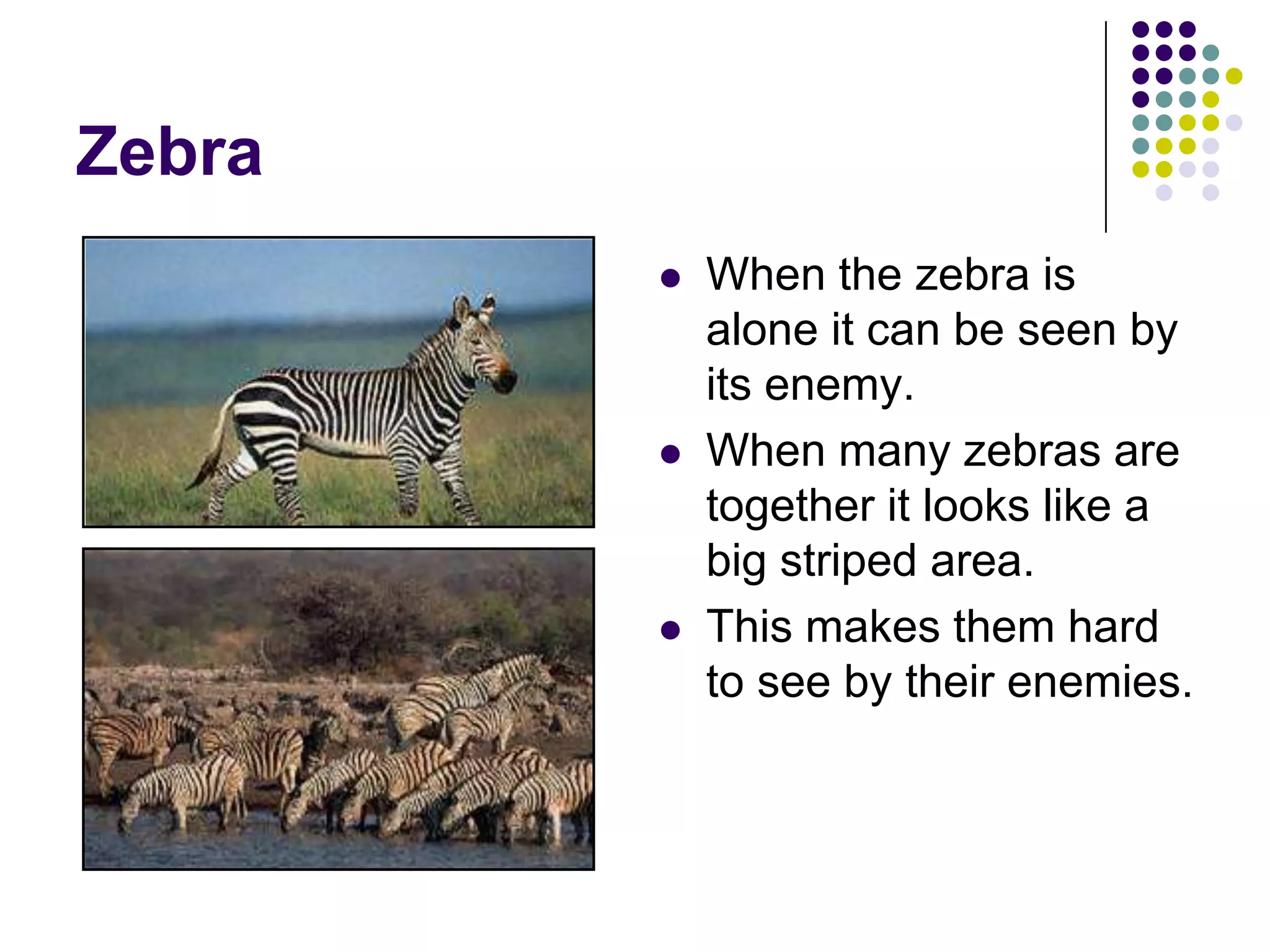 Zebra

- When the zebra is alone it can be seen by its enemy.
- When many zebras are together it looks like a big striped area.
- This makes them hard to see by their enemies.